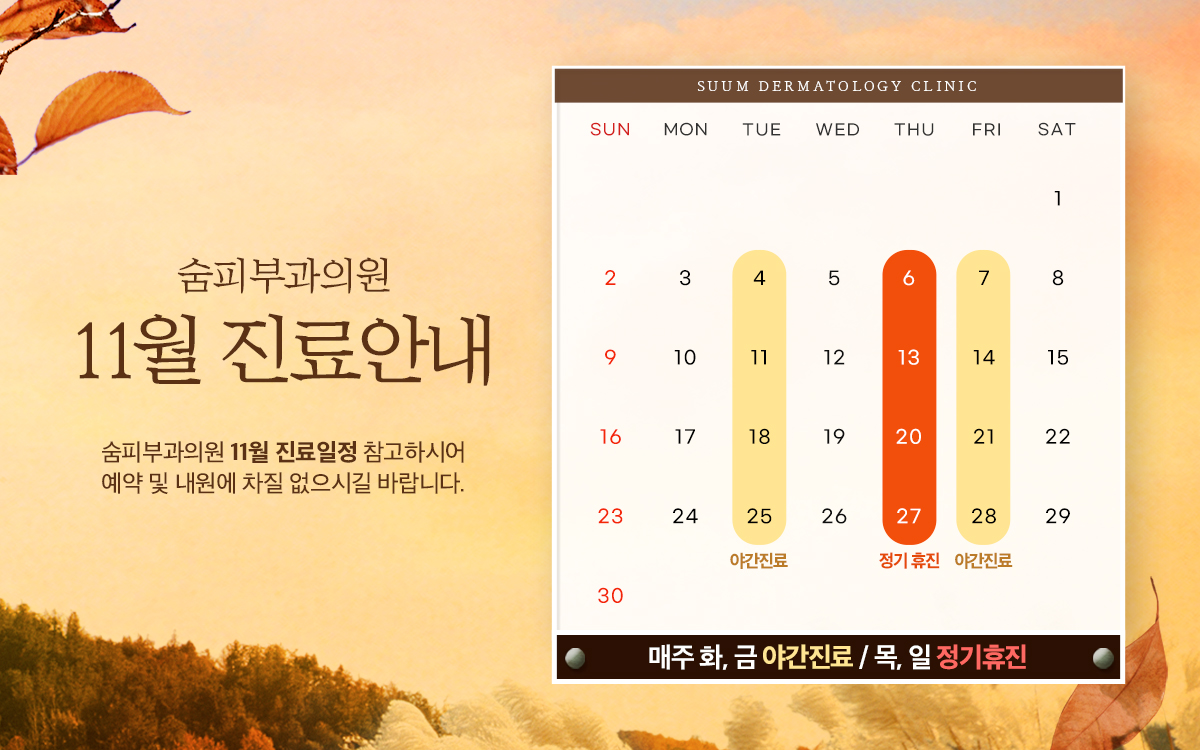 숨피부과의원
11월 진료안내

숨피부과의원 11월 진료일정 참고하시어 예약 및 내원에 차질 없으시길 바랍니다.

SUUM DERMATOLOGY CLINIC

| SUN | MON | TUE | WED | THU | FRI | SAT |
|---|---|---|---|---|---|---|
| | | | | | | 1 |
| 2 | 3 | 4 | 5 | 6 | 7 | 8 |
| 9 | 10 | 11 | 12 | 13 | 14 | 15 |
| 16 | 17 | 18 | 19 | 20 | 21 | 22 |
| 23 | 24 | 25 | 26 | 27 | 28 | 29 |
| | | 야간진료 | | 정기 휴진 | 야간진료 | |
| 30 | | | | | | |

매주 화, 금 야간진료 / 목, 일 정기휴진